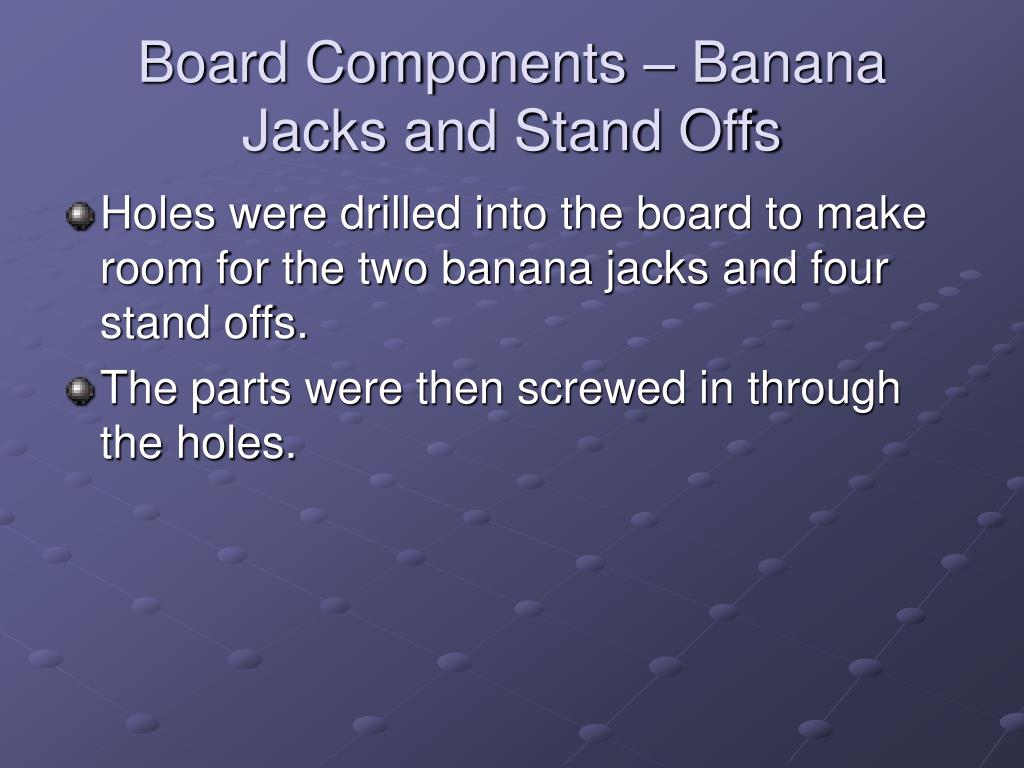 Board Components – Banana Jacks and Stand Offs

Holes were drilled into the board to make room for the two banana jacks and four stand offs.

The parts were then screwed in through the holes.